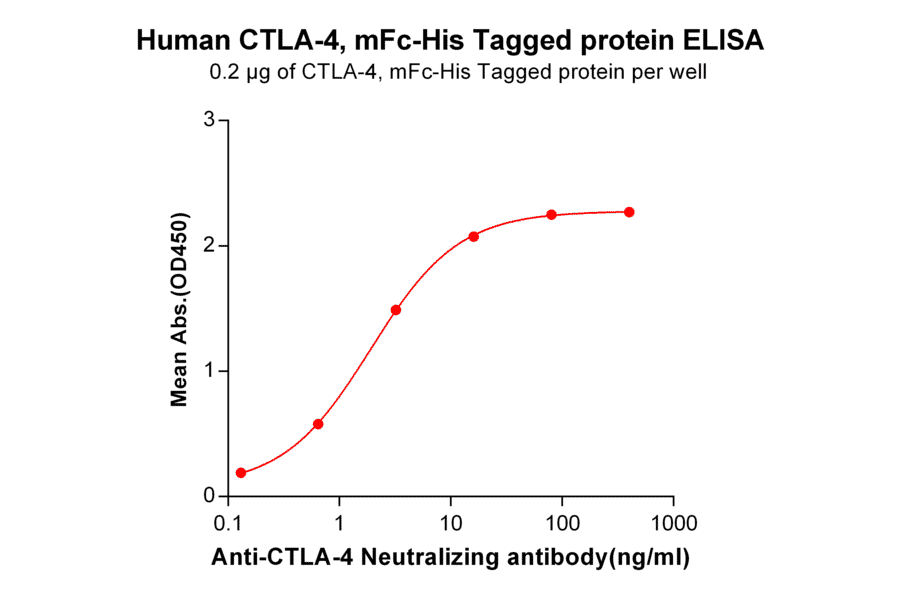 Human CTLA-4, mFc-His Tagged protein ELISA
0.2 μg of CTLA-4, mFc-His Tagged protein per well

Mean Abs.(OD450)

3
2
1
0

0.1
1
10
100
1000

Anti-CTLA-4 Neutralizing antibody(ng/ml)